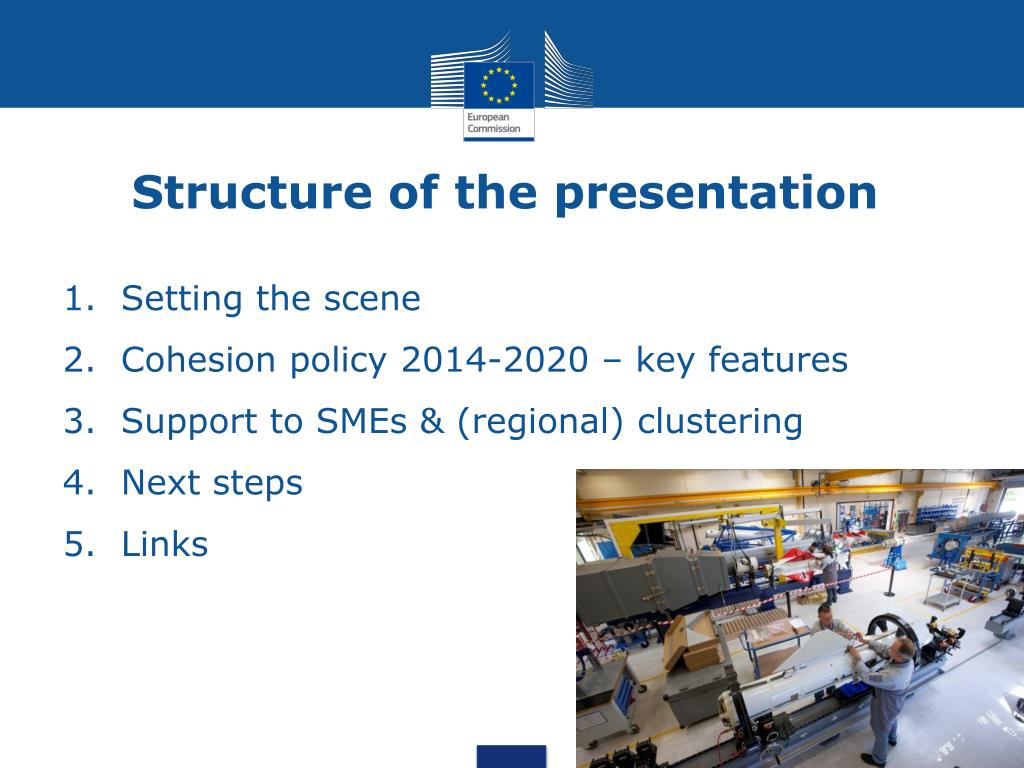 European Commission

Structure of the presentation

1. Setting the scene
2. Cohesion policy 2014-2020 – key features
3. Support to SMEs & (regional) clustering
4. Next steps
5. Links